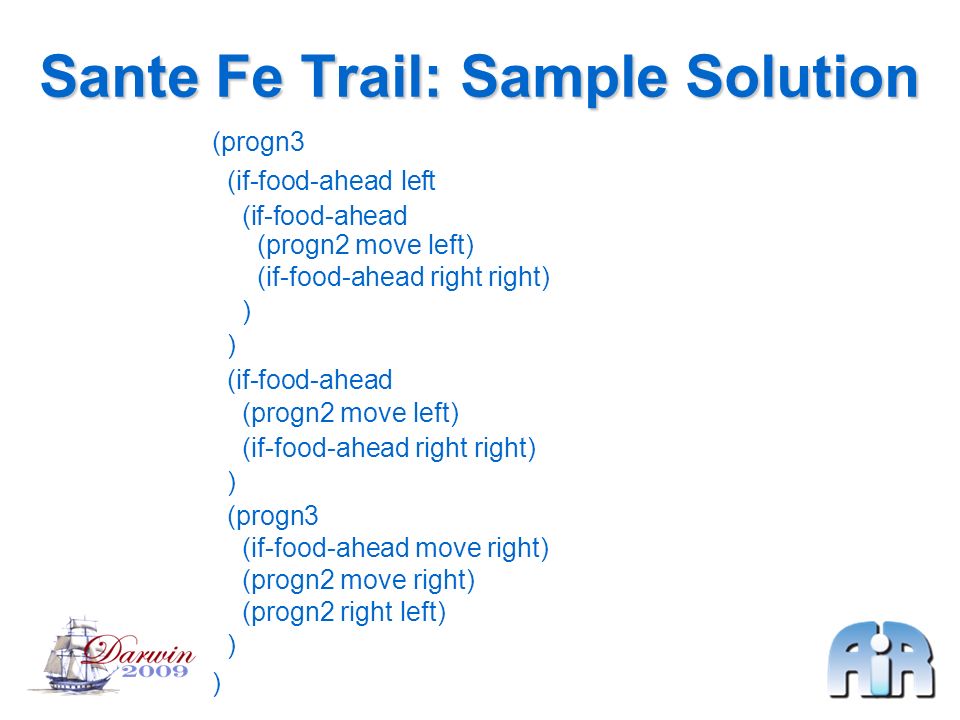 Sante Fe Trail: Sample Solution

(progn3
(if-food-ahead left
(if-food-ahead
(progn2 move left)
(if-food-ahead right right)
)
)
(if-food-ahead
(progn2 move left)
(if-food-ahead right right)
)
(progn3
(if-food-ahead move right)
(progn2 move right)
(progn2 right left)
)
)

Darwin 2009

AiR